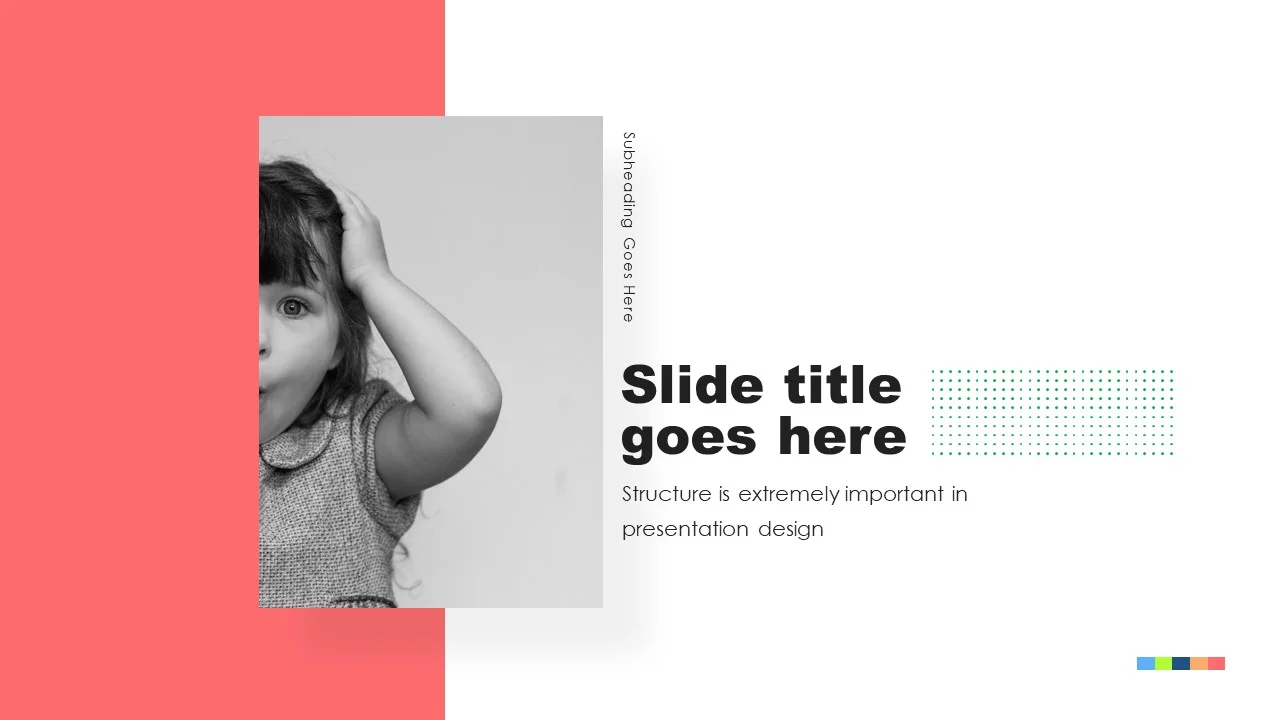 Subheading Goes Here

Slide title goes here

Structure is extremely important in presentation design